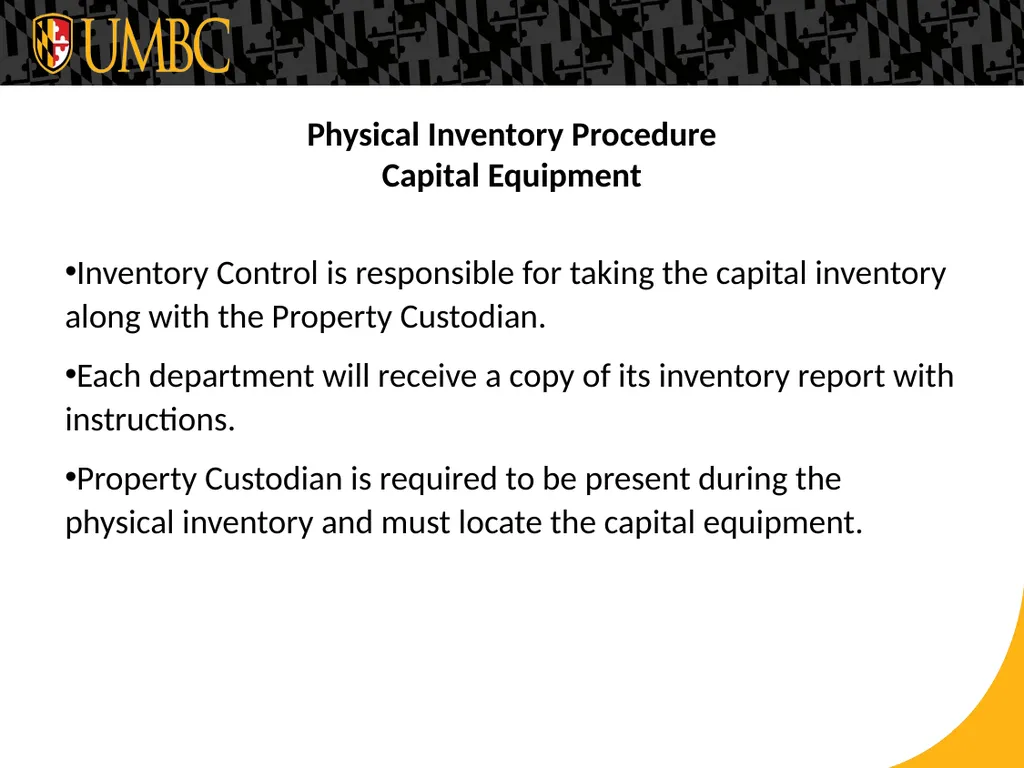 UMBC

Physical Inventory Procedure
Capital Equipment

•Inventory Control is responsible for taking the capital inventory along with the Property Custodian.

•Each department will receive a copy of its inventory report with instructions.

•Property Custodian is required to be present during the physical inventory and must locate the capital equipment.